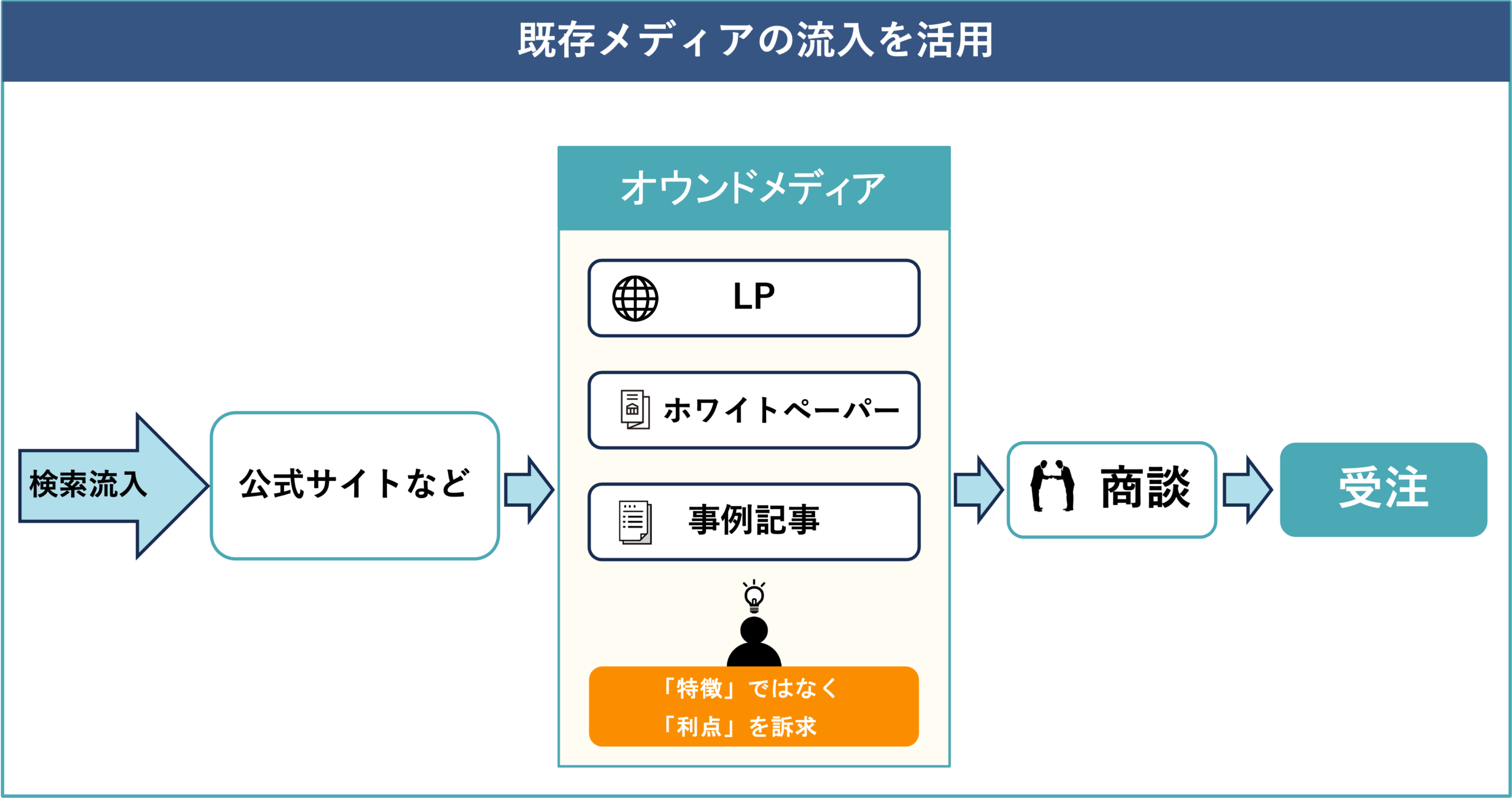 既存メディアの流入を活用

検索流入

公式サイトなど

オウンドメディア

LP

ホワイトペーパー

事例記事

「特徴」ではなく
「利点」を訴求

商談

受注